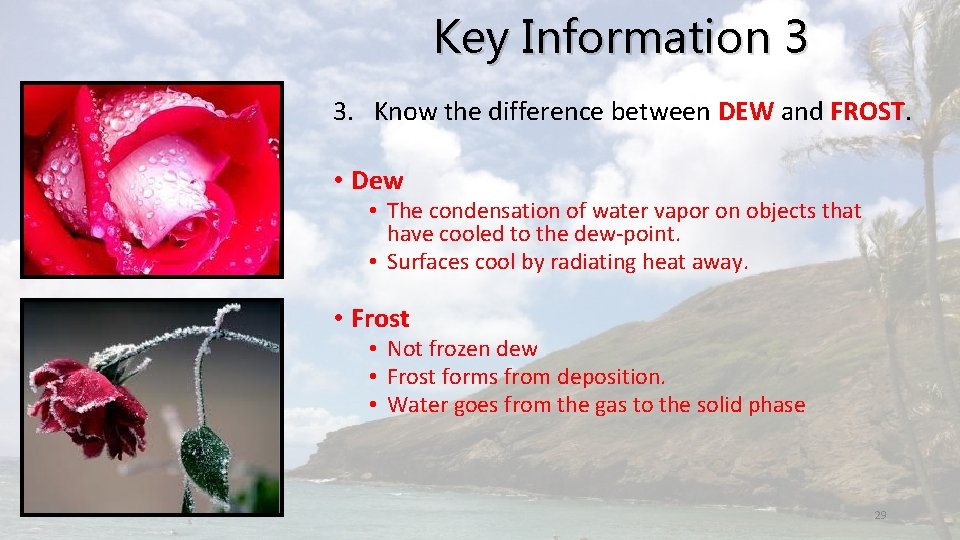 Key Information 3

3. Know the difference between DEW and FROST.

• Dew
  • The condensation of water vapor on objects that have cooled to the dew-point.
  • Surfaces cool by radiating heat away.

• Frost
  • Not frozen dew
  • Frost forms from deposition.
  • Water goes from the gas to the solid phase

29